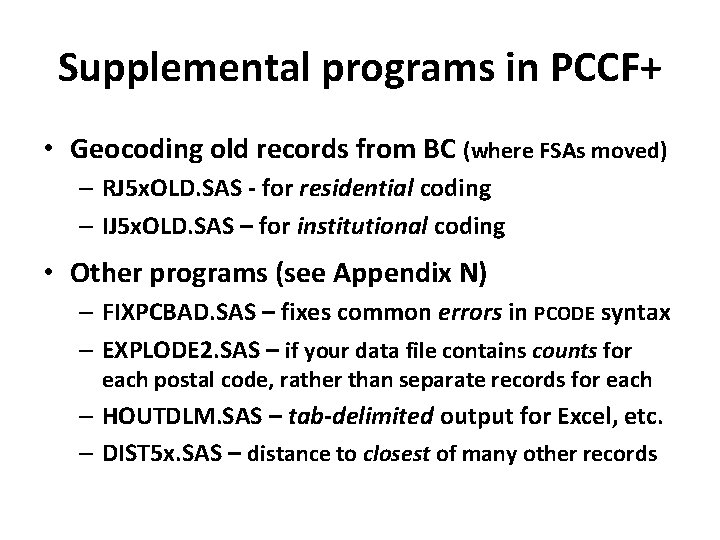 Supplemental programs in PCCF+

• Geocoding old records from BC (where FSAs moved)
– RJ5xOLD.SAS - for residential coding
– IJ5xOLD.SAS – for institutional coding

• Other programs (see Appendix N)
– FIXPCBAD.SAS – fixes common errors in PCODE syntax
– EXPLODE2.SAS – if your data file contains counts for each postal code, rather than separate records for each
– HOUTDLM.SAS – tab-delimited output for Excel, etc.
– DIST5x.SAS – distance to closest of many other records